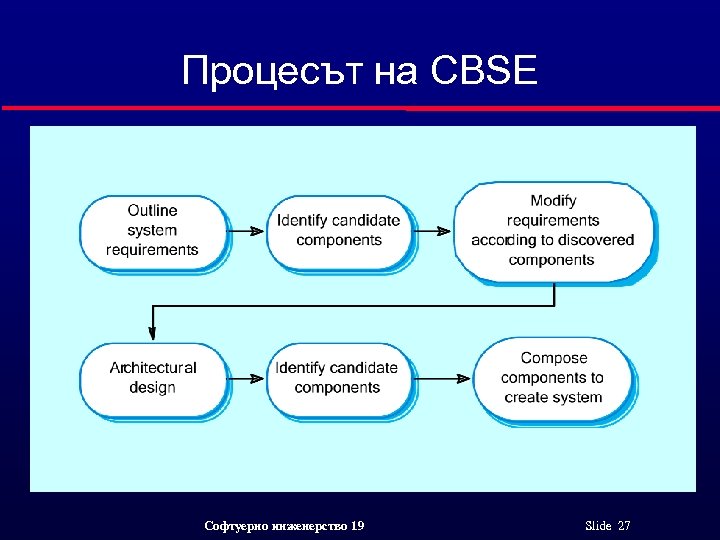 Процесът на CBSE

Outline system requirements

Identify candidate components

Modify requirements according to discovered components

Architectural design

Identify candidate components

Compose components to create system

Софтуерно инженерство 19

Slide 27